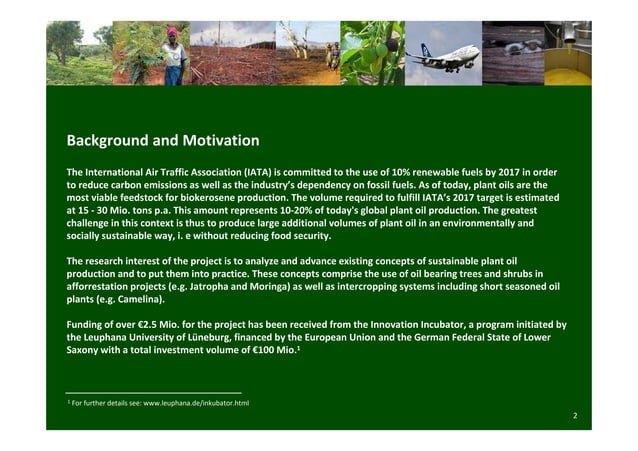 Background and Motivation

The International Air Traffic Association (IATA) is committed to the use of 10% renewable fuels by 2017 in order to reduce carbon emissions as well as the industry's dependency on fossil fuels. As of today, plant oils are the most viable feedstock for biokerosene production. The volume required to fulfill IATA's 2017 target is estimated at 15 - 30 Mio. tons p.a. This amount represents 10-20% of today's global plant oil production. The greatest challenge in this context is thus to produce large additional volumes of plant oil in an environmentally and socially sustainable way, i. e without reducing food security.

The research interest of the project is to analyze and advance existing concepts of sustainable plant oil production and to put them into practice. These concepts comprise the use of oil bearing trees and shrubs in afforrestation projects (e.g. Jatropha and Moringa) as well as intercropping systems including short seasoned oil plants (e.g. Camelina).

Funding of over €2.5 Mio. for the project has been received from the Innovation Incubator, a program initiated by the Leuphana University of Lüneburg, financed by the European Union and the German Federal State of Lower Saxony with a total investment volume of €100 Mio.$^1$

$^1$ For further details see: www.leuphana.de/inkubator.html

2